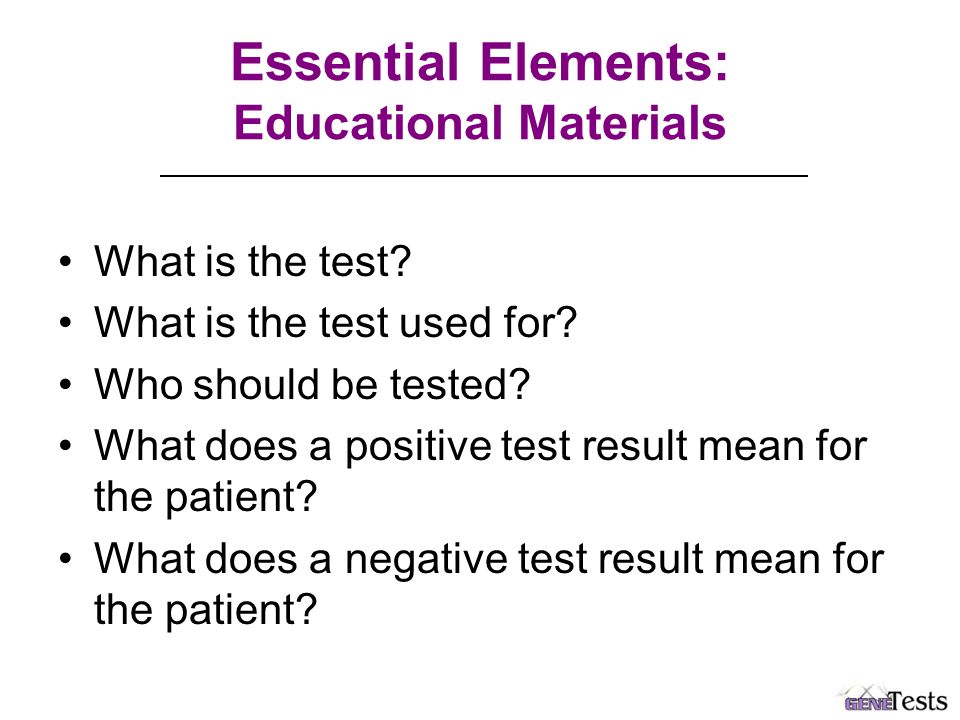 Essential Elements:
Educational Materials

• What is the test?
• What is the test used for?
• Who should be tested?
• What does a positive test result mean for the patient?
• What does a negative test result mean for the patient?

GENETests